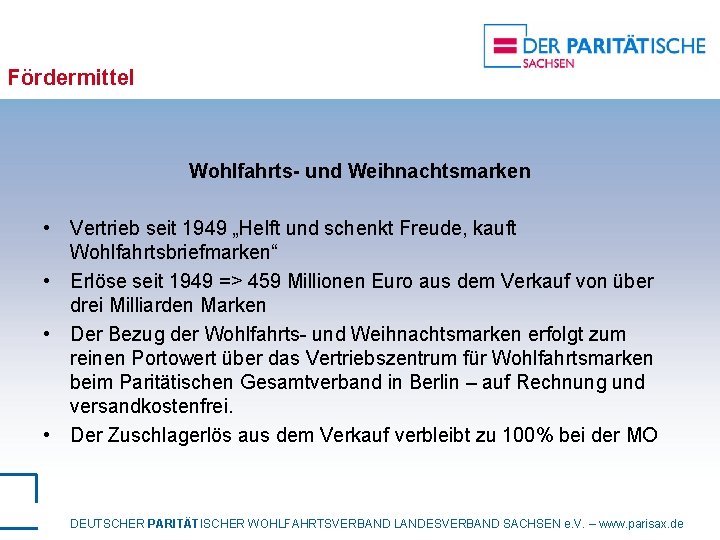 DER PARITÄTISCHE
SACHSEN

Fördermittel

Wohlfahrts- und Weihnachtsmarken

• Vertrieb seit 1949 „Helft und schenkt Freude, kauft Wohlfahrtsbriefmarken“

• Erlöse seit 1949 => 459 Millionen Euro aus dem Verkauf von über drei Milliarden Marken

• Der Bezug der Wohlfahrts- und Weihnachtsmarken erfolgt zum reinen Portowert über das Vertriebszentrum für Wohlfahrtsmarken beim Paritätischen Gesamtverband in Berlin – auf Rechnung und versandkostenfrei.

• Der Zuschlagerlös aus dem Verkauf verbleibt zu 100% bei der MO

DEUTSCHER PARITÄTISCHER WOHLFAHRTSVERBAND LANDESVERBAND SACHSEN e.V. – www.parisax.de